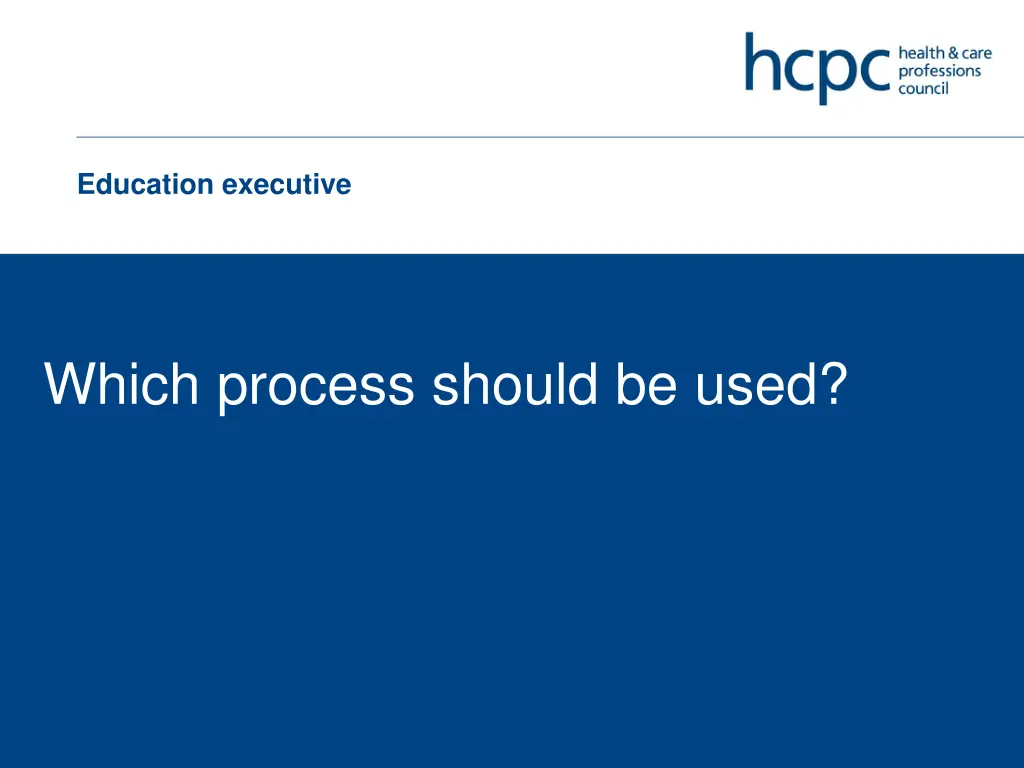 hcpc health & care professions council

Education executive

Which process should be used?